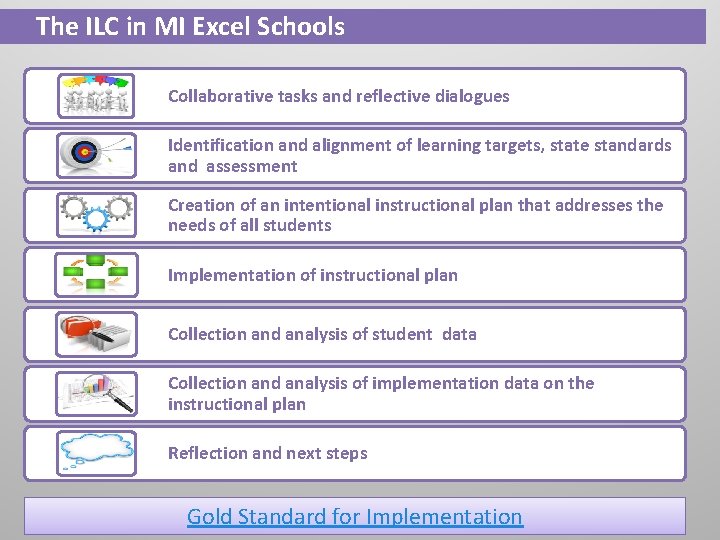 The ILC in MI Excel Schools

Collaborative tasks and reflective dialogues

Identification and alignment of learning targets, state standards and assessment

Creation of an intentional instructional plan that addresses the needs of all students

Implementation of instructional plan

Collection and analysis of student data

Collection and analysis of implementation data on the instructional plan

Reflection and next steps

Gold Standard for Implementation